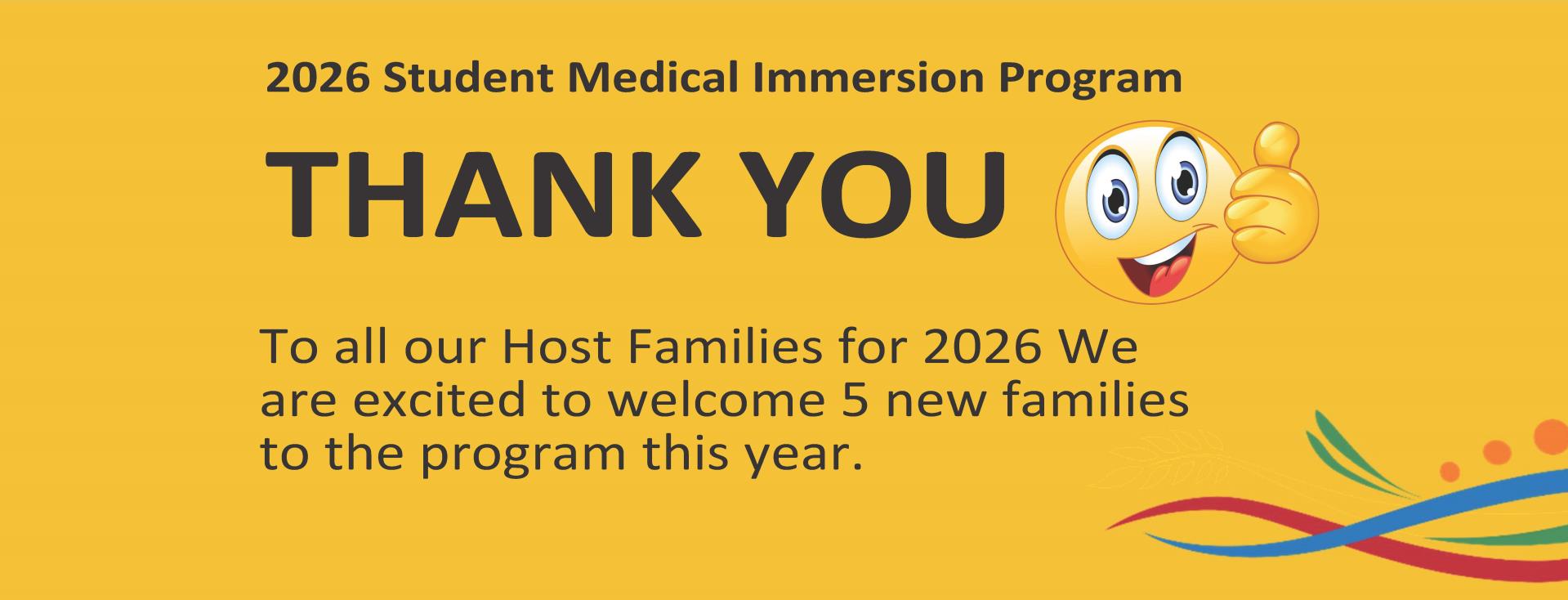 2026 Student Medical Immersion Program

THANK YOU

To all our Host Families for 2026 We are excited to welcome 5 new families to the program this year.